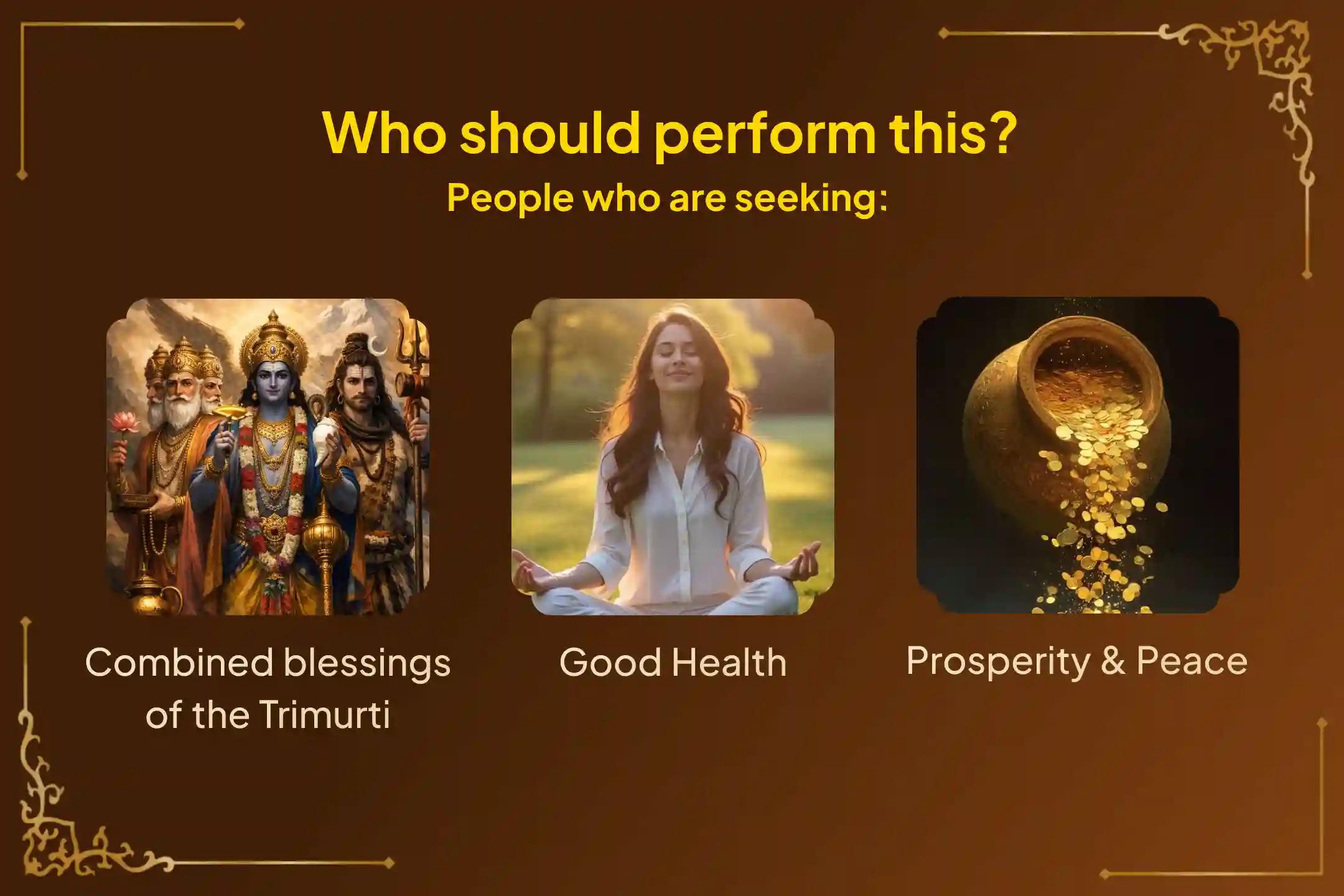 Who should perform this?

People who are seeking:

Combined blessings of the Trimurti

Good Health

Prosperity & Peace